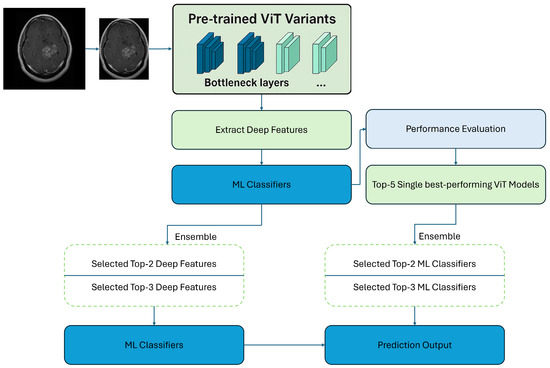 Pre-trained ViT Variants

Bottleneck layers ...

Extract Deep Features

Performance Evaluation

ML Classifiers

Top-5 Single best-performing ViT Models

Ensemble

Ensemble

Selected Top-2 Deep Features

Selected Top-3 Deep Features

Selected Top-2 ML Classifiers

Selected Top-3 ML Classifiers

ML Classifiers

Prediction Output